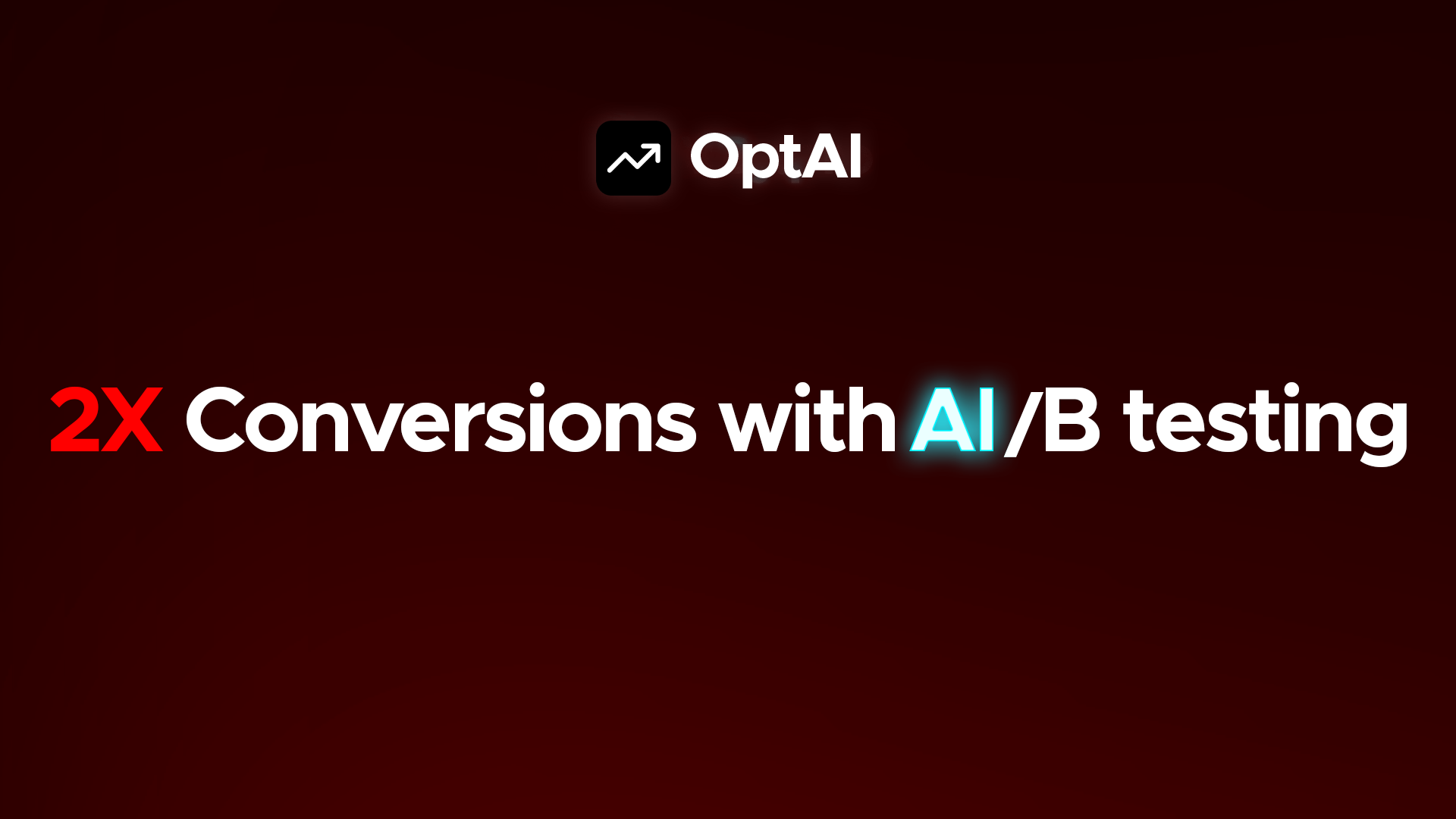 OptAI

2X Conversions with AI/B testing